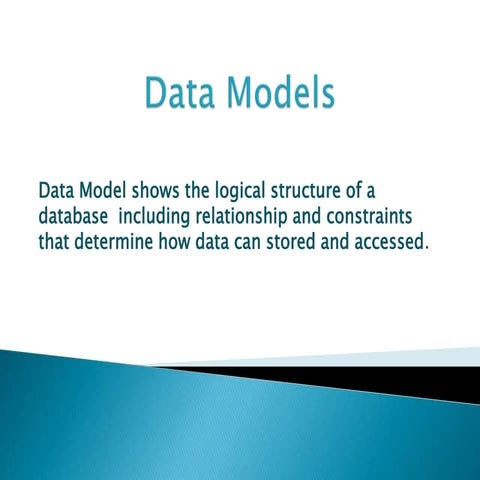 Data Models

Data Model shows the logical structure of a database including relationship and constraints that determine how data can stored and accessed.